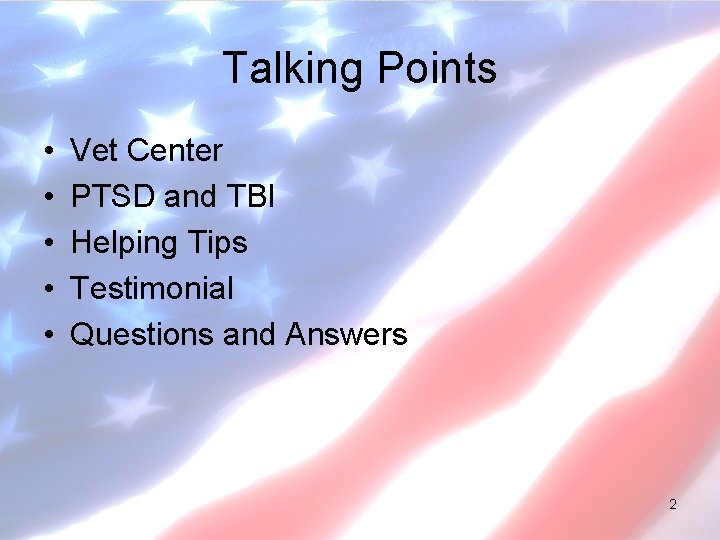 Talking Points

• Vet Center
• PTSD and TBI
• Helping Tips
• Testimonial
• Questions and Answers

2